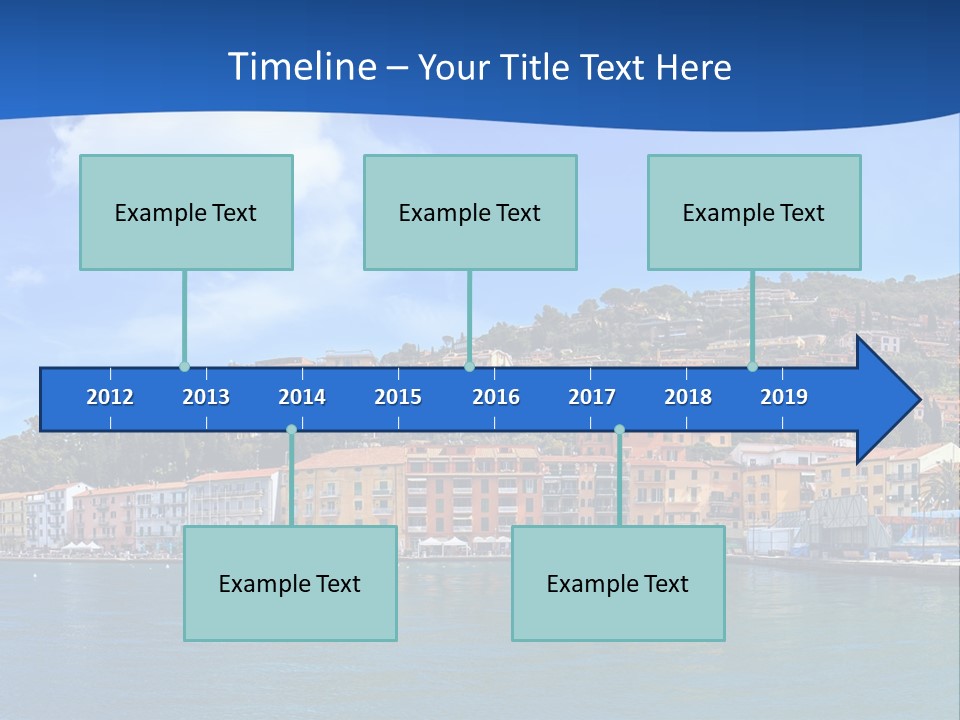 Timeline – Your Title Text Here

Example Text

Example Text

Example Text

2012 2013 2014 2015 2016 2017 2018 2019

Example Text

Example Text